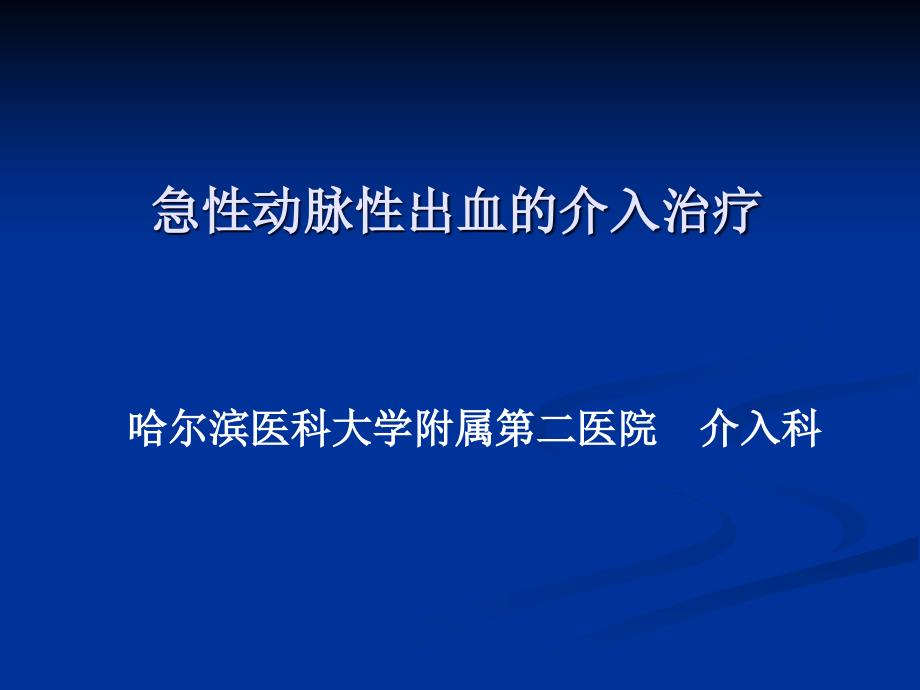 急性动脉性出血的介入治疗

哈尔滨医科大学附属第二医院　介入科